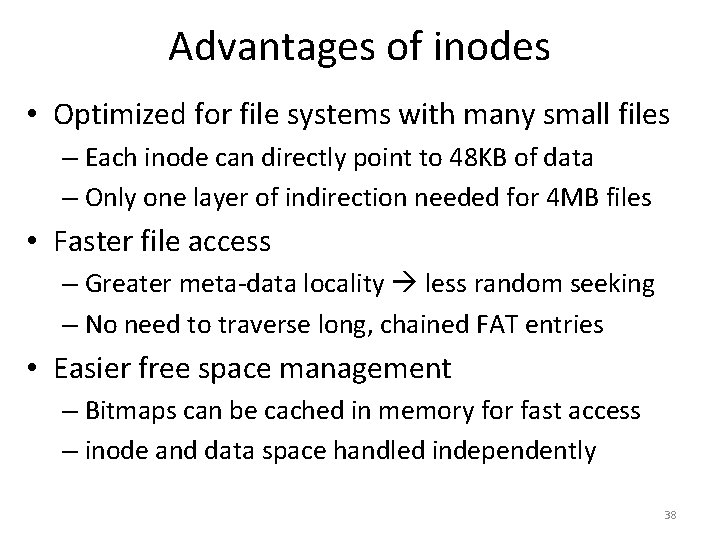 Advantages of inodes

• Optimized for file systems with many small files
  – Each inode can directly point to 48KB of data
  – Only one layer of indirection needed for 4MB files
• Faster file access
  – Greater meta-data locality → less random seeking
  – No need to traverse long, chained FAT entries
• Easier free space management
  – Bitmaps can be cached in memory for fast access
  – inode and data space handled independently

38